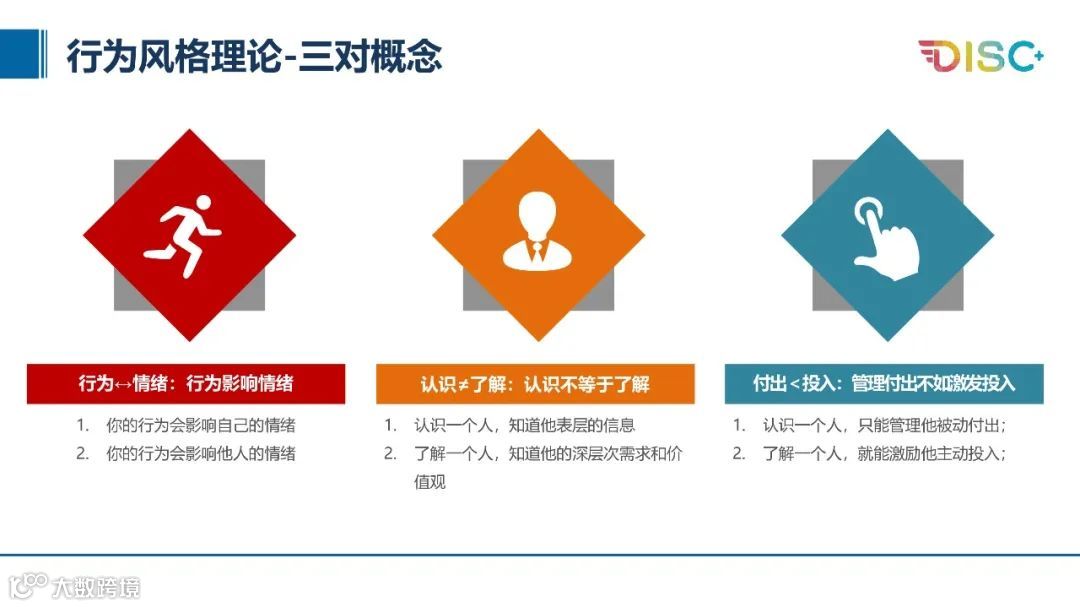 行为风格理论-三对概念

DISC+

行为↔情绪：行为影响情绪

1. 你的行为会影响自己的情绪
2. 你的行为会影响他人的情绪

认识≠了解：认识不等于了解

1. 认识一个人，知道他表层的信息
2. 了解一个人，知道他的深层次需求和价值观

付出<投入：管理付出不如激发投入

1. 认识一个人，只能管理他被动付出；
2. 了解一个人，就能激励他主动投入；

大数跨境